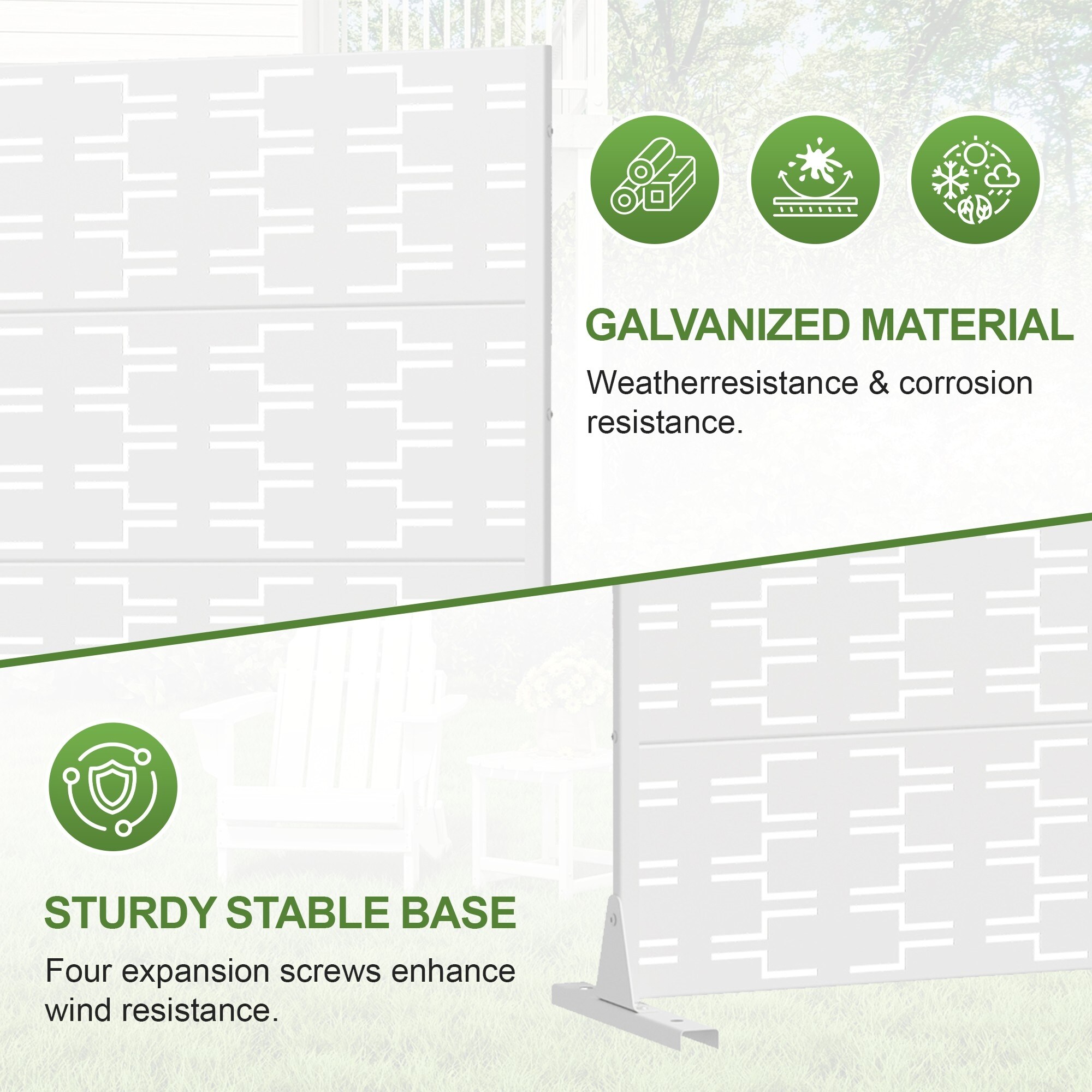 GALVANIZED MATERIAL

Weatherresistance & corrosion resistance.

STURDY STABLE BASE

Four expansion screws enhance wind resistance.